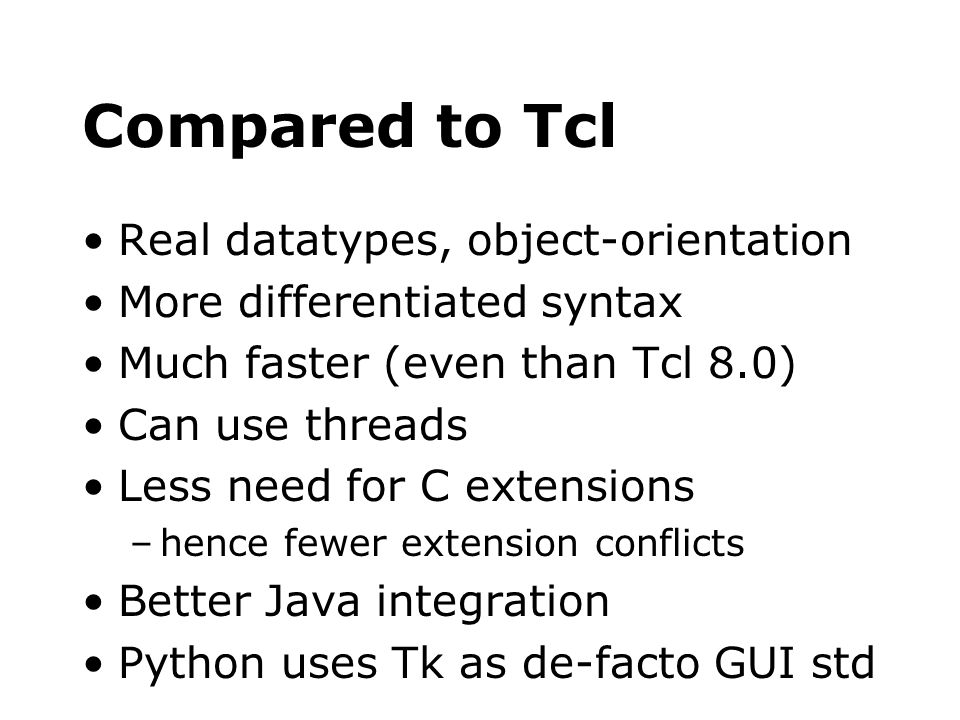 Compared to Tcl

• Real datatypes, object-orientation
• More differentiated syntax
• Much faster (even than Tcl 8.0)
• Can use threads
• Less need for C extensions
– hence fewer extension conflicts
• Better Java integration
• Python uses Tk as de-facto GUI std